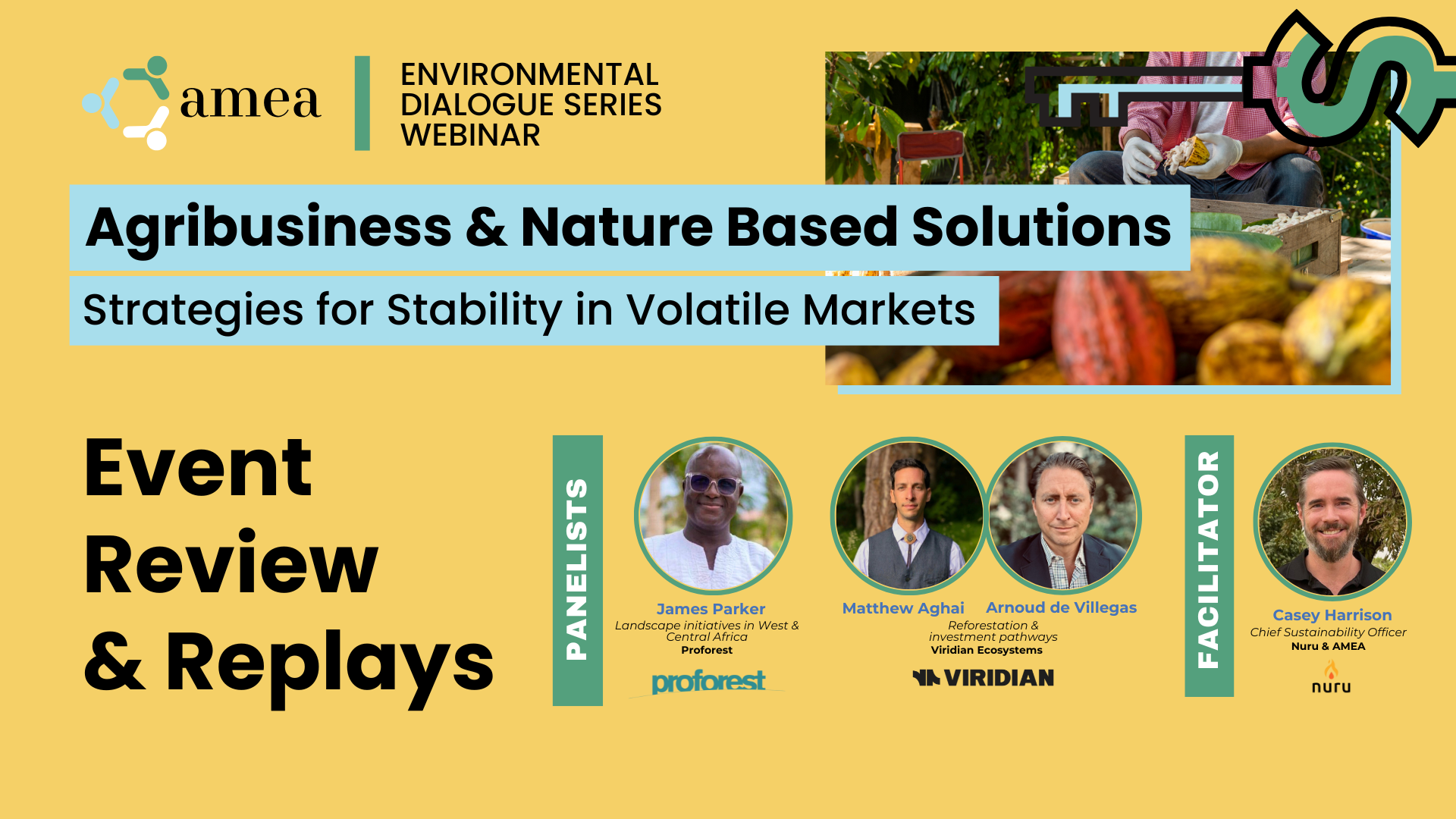 amea

ENVIRONMENTAL DIALOGUE SERIES WEBINAR

Agribusiness & Nature Based Solutions

Strategies for Stability in Volatile Markets

Event Review & Replays

PANELISTS

James Parker
Landscape initiatives in West & Central Africa
Proforest

proforest

Matthew Aghai

Arnoud de Villegas

Reforestation & investment pathways
Viridian Ecosystems

VIRIDIAN

FACILITATOR

Casey Harrison
Chief Sustainability Officer
Nuru & AMEA

nuru